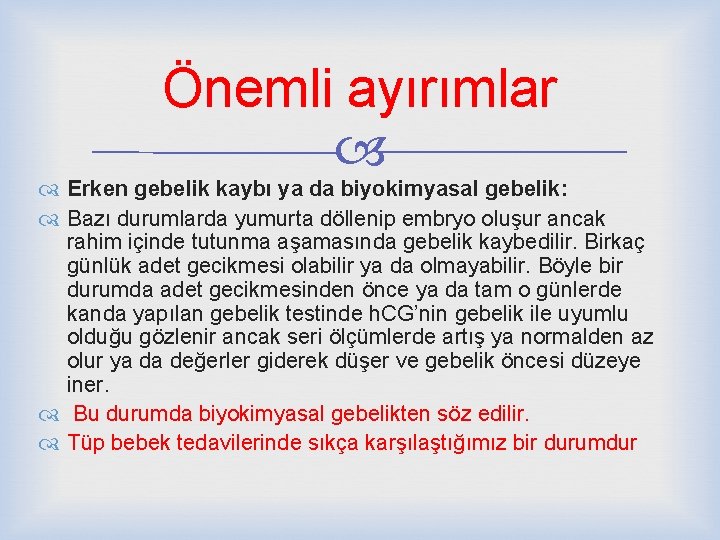 Önemli ayırımlar

Erken gebelik kaybı ya da biyokimyasal gebelik:

Bazı durumlarda yumurta döllenip embryo oluşur ancak rahim içinde tutunma aşamasında gebelik kaybedilir. Birkaç günlük adet gecikmesi olabilir ya da olmayabilir. Böyle bir durumda adet gecikmesinden önce ya da tam o günlerde kanda yapılan gebelik testinde hCG'nin gebelik ile uyumlu olduğu gözlenir ancak seri ölçümlerde artış ya normalden az olur ya da değerler giderek düşer ve gebelik öncesi düzeye iner.

Bu durumda biyokimyasal gebelikten söz edilir.

Tüp bebek tedavilerinde sıkça karşılaştığımız bir durumdur